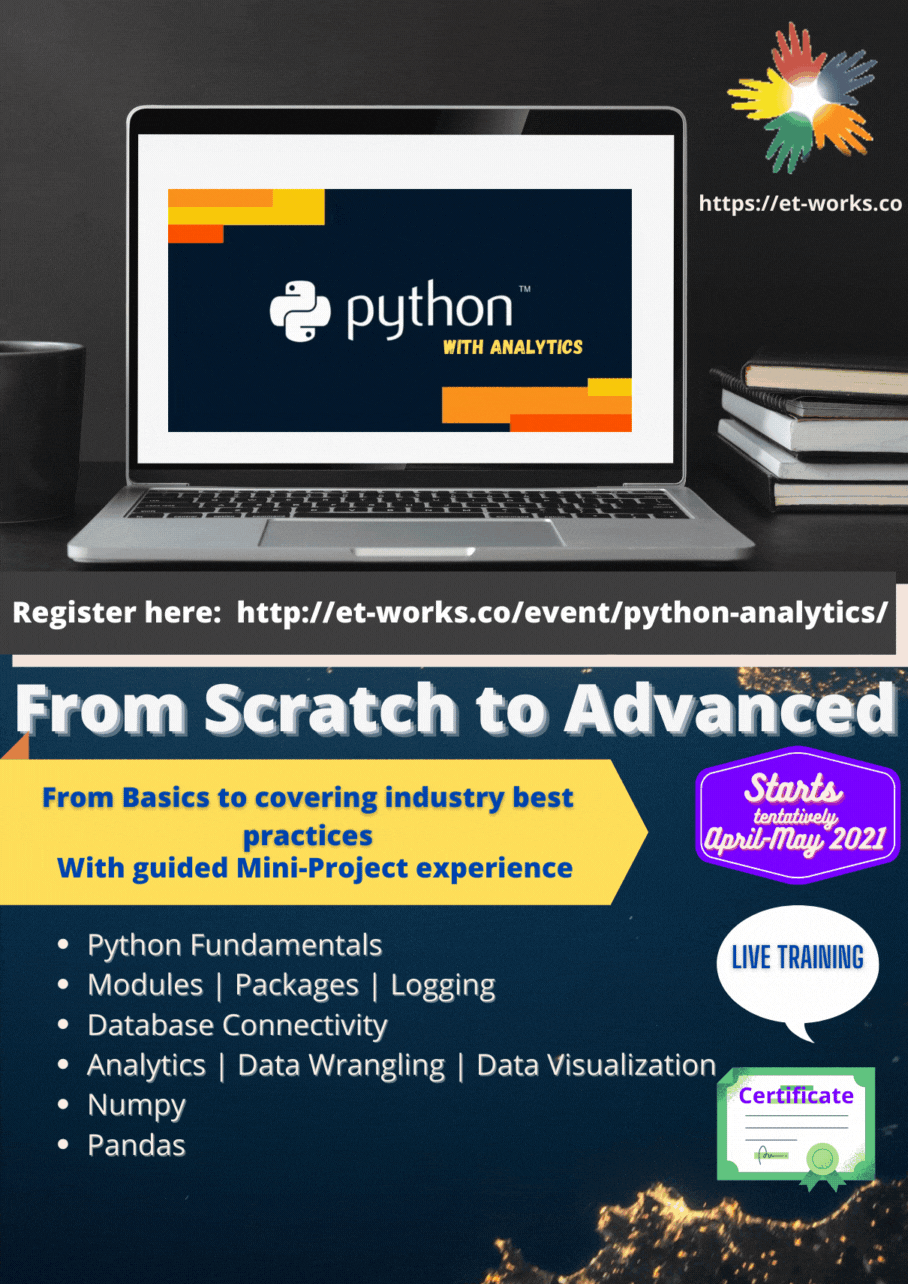 https://et-works.co

python™
WITH ANALYTICS

Register here: http://et-works.co/event/python-analytics/

From Scratch to Advanced

From Basics to covering industry best practices
With guided Mini-Project experience

Starts tentatively April-May 2021

LIVE TRAINING

- Python Fundamentals
- Modules | Packages | Logging
- Database Connectivity
- Analytics | Data Wrangling | Data Visualization
- Numpy
- Pandas

Certificate